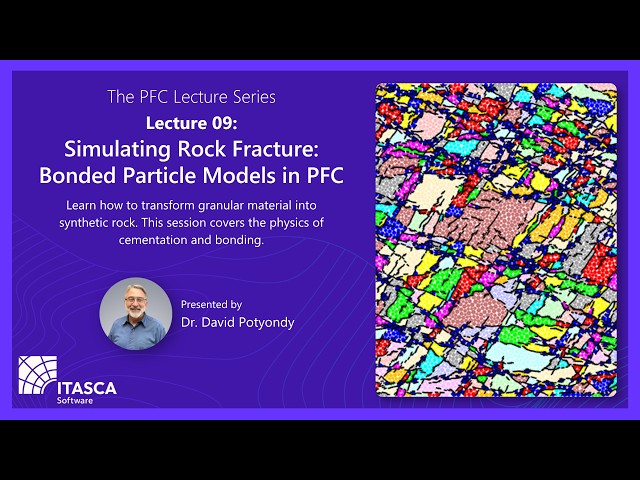 The PFC Lecture Series
Lecture 09:
Simulating Rock Fracture: Bonded Particle Models in PFC

Learn how to transform granular material into synthetic rock. This session covers the physics of cementation and bonding.

Presented by
Dr. David Potyondy

ITASCA
Software